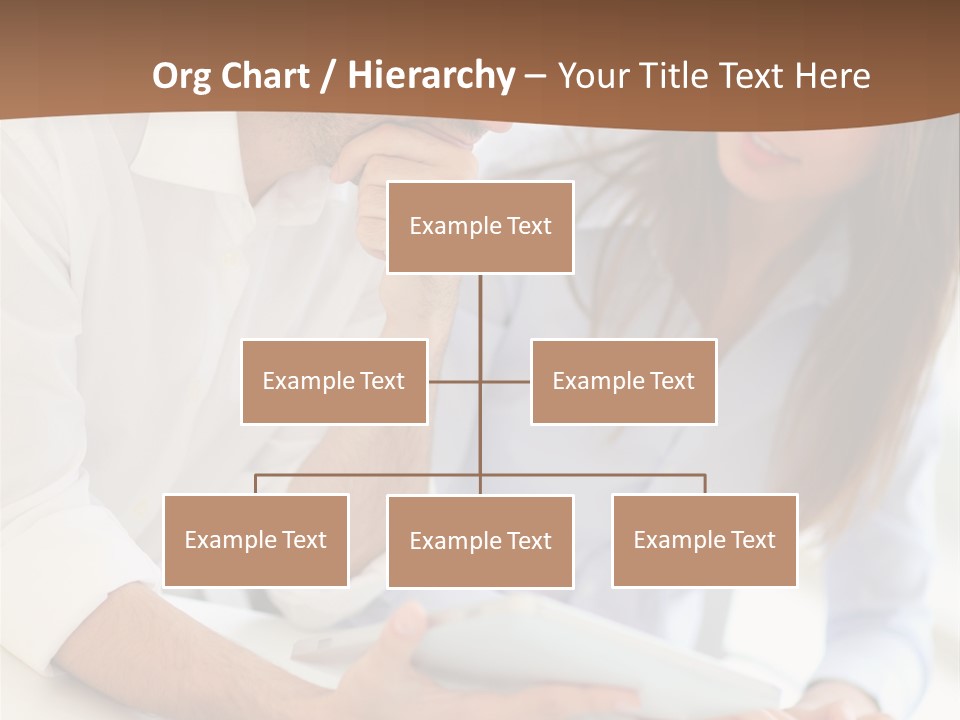 Org Chart / Hierarchy – Your Title Text Here

Example Text

Example Text

Example Text

Example Text

Example Text

Example Text